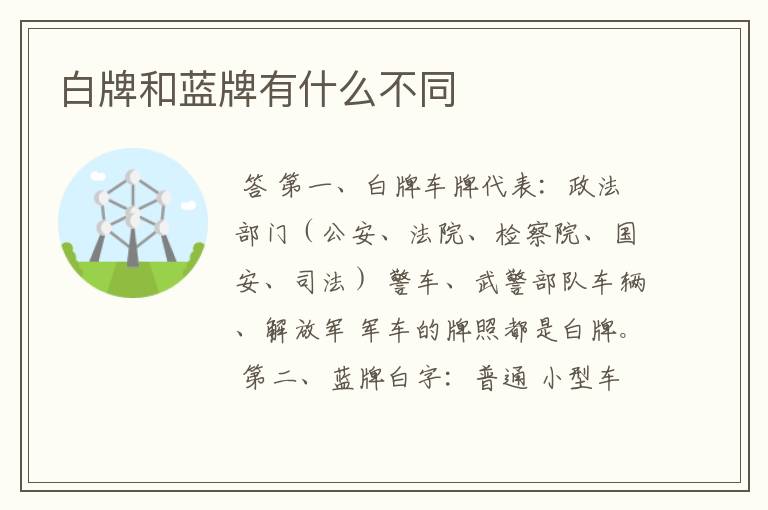 白牌和蓝牌有什么不同

答 第一、白牌车牌代表：政法部门（公安、法院、检察院、国安、司法）警车、武警部队车辆、解放军 军车的牌照都是白牌。第二、蓝牌白字：普通 小型车